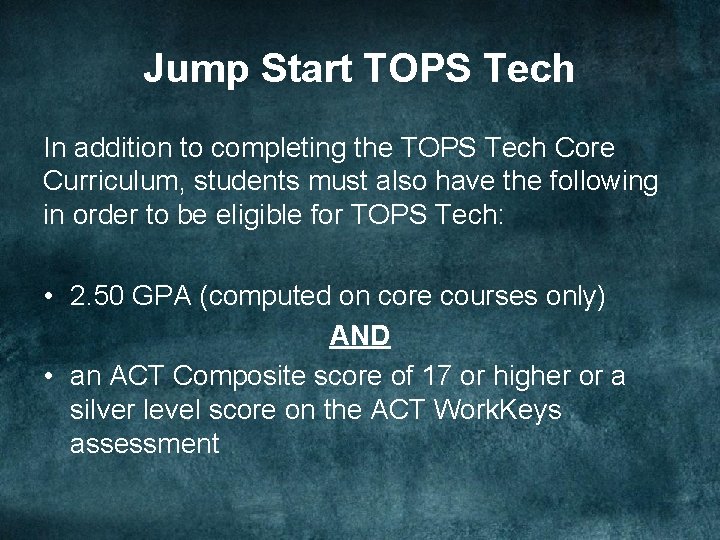 Jump Start TOPS Tech

In addition to completing the TOPS Tech Core Curriculum, students must also have the following in order to be eligible for TOPS Tech:

• 2.50 GPA (computed on core courses only)

AND

• an ACT Composite score of 17 or higher or a silver level score on the ACT WorkKeys assessment